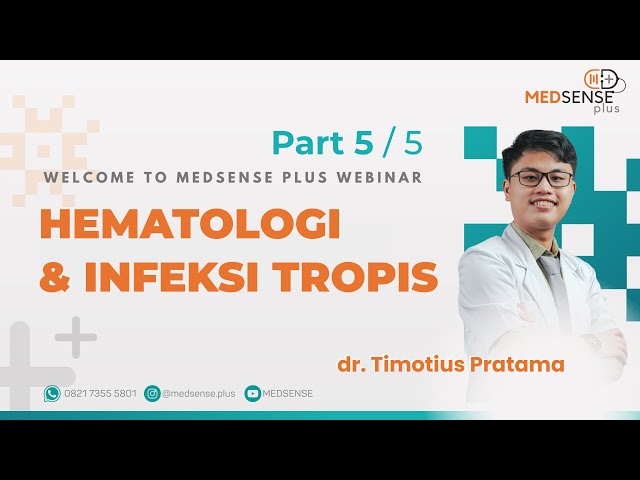 MEDSENSE plus

Part 5 / 5

WELCOME TO MEDSENSE PLUS WEBINAR

HEMATOLOGI & INFEKSI TROPIS

dr. Timotius Pratama

0821 7355 5801 @medsense.plus MEDSENSE